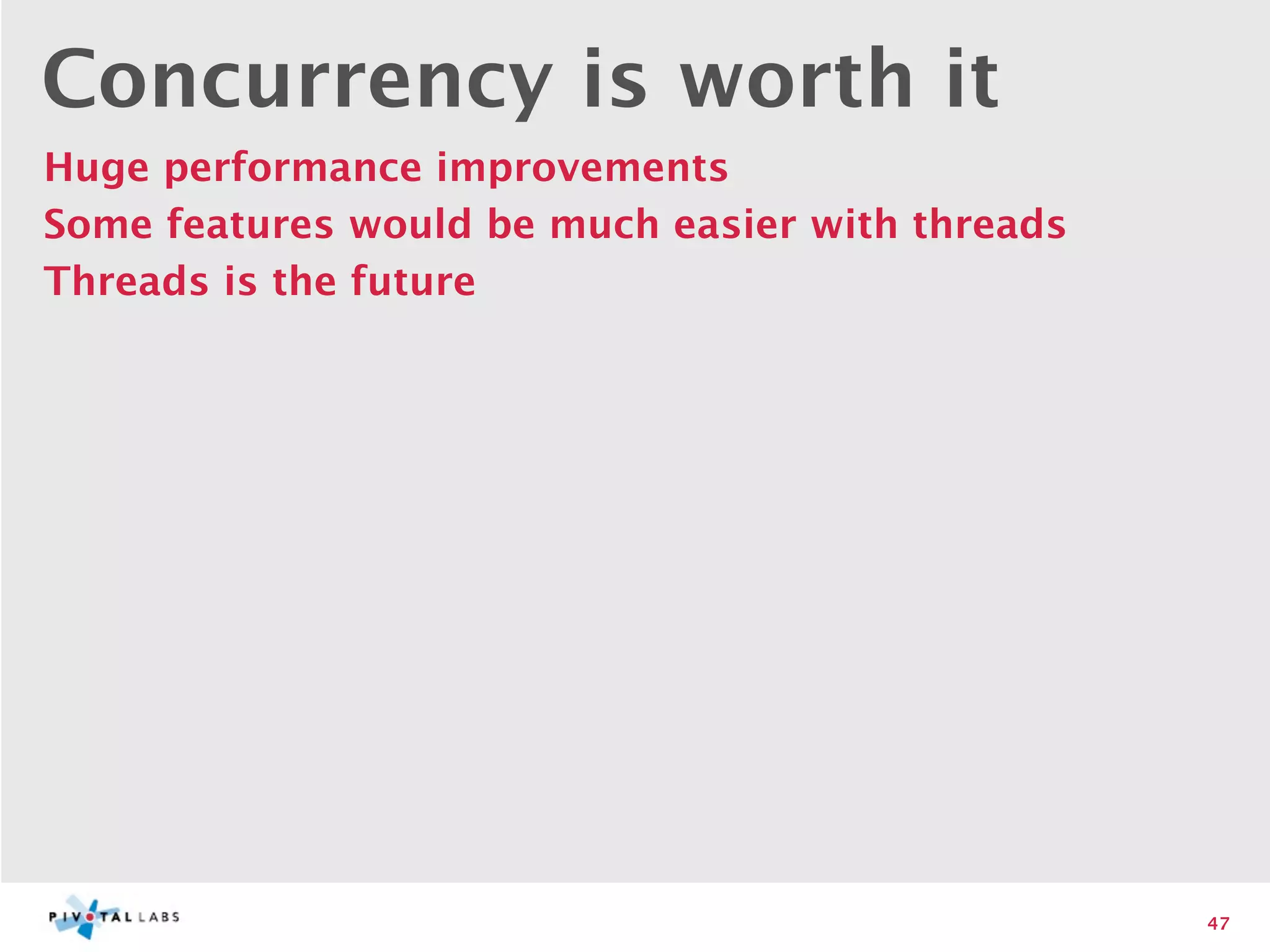 Concurrency is worth it

Huge performance improvements

Some features would be much easier with threads

Threads is the future

PIVOTAL LABS

47